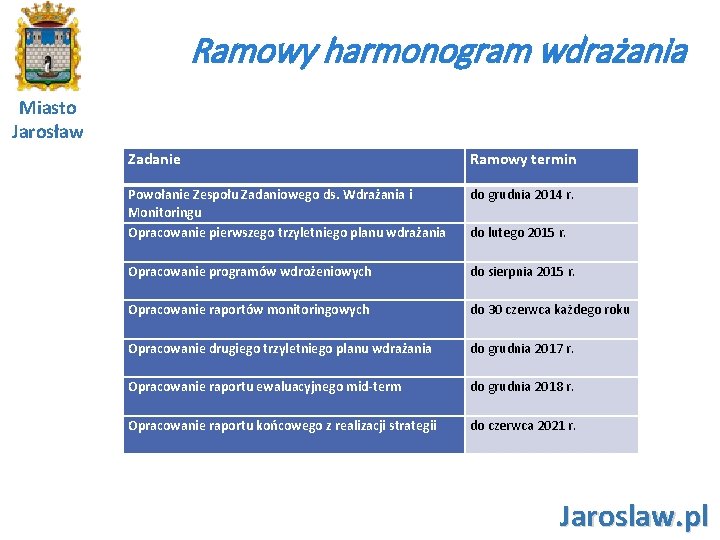 Miasto Jarosław

Ramowy harmonogram wdrażania

| Zadanie | Ramowy termin |
|---|---|
| Powołanie Zespołu Zadaniowego ds. Wdrażania i Monitoringu | do grudnia 2014 r. |
| Opracowanie pierwszego trzyletniego planu wdrażania | do lutego 2015 r. |
| Opracowanie programów wdrożeniowych | do sierpnia 2015 r. |
| Opracowanie raportów monitoringowych | do 30 czerwca każdego roku |
| Opracowanie drugiego trzyletniego planu wdrażania | do grudnia 2017 r. |
| Opracowanie raportu ewaluacyjnego mid-term | do grudnia 2018 r. |
| Opracowanie raportu końcowego z realizacji strategii | do czerwca 2021 r. |

Jaroslaw.pl